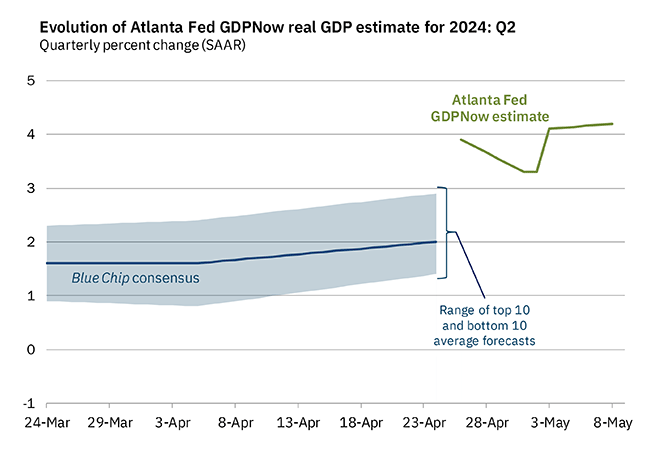 Evolution of Atlanta Fed GDPNow real GDP estimate for 2024: Q2
Quarterly percent change (SAAR)

5
4
3
2
1
0
-1

Atlanta Fed GDPNow estimate

Blue Chip consensus

Range of top 10 and bottom 10 average forecasts

24-Mar 29-Mar 3-Apr 8-Apr 13-Apr 18-Apr 23-Apr 28-Apr 3-May 8-May